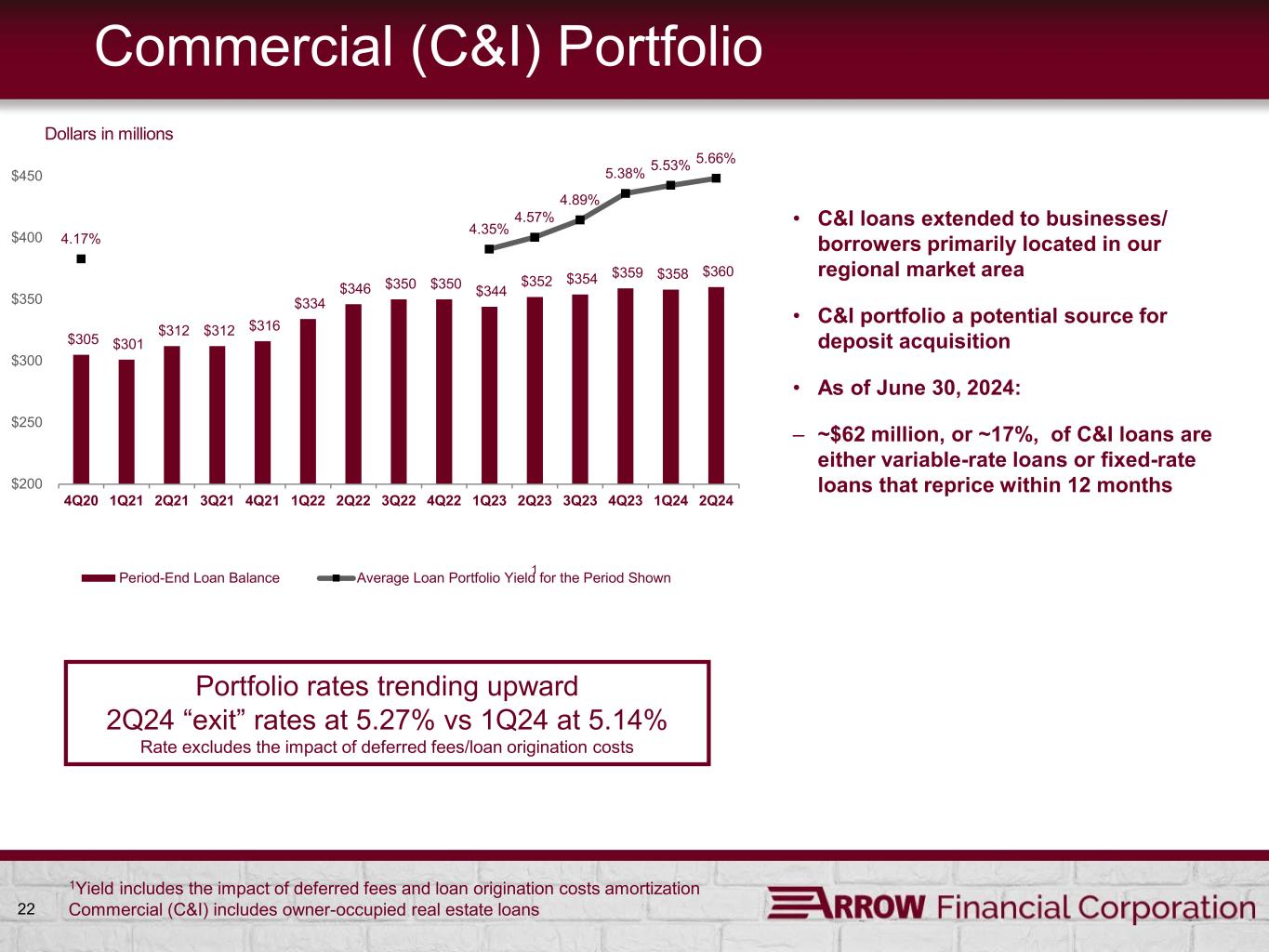 Commercial (C&I) Portfolio

Dollars in millions

$450
$400
$350
$300
$250
$200

4.17%
4.35% 4.57% 4.89% 5.38% 5.53% 5.66%

$305 $301 $312 $312 $316 $334 $346 $350 $350 $344 $352 $354 $359 $358 $360

4Q20 1Q21 2Q21 3Q21 4Q21 1Q22 2Q22 3Q22 4Q22 1Q23 2Q23 3Q23 4Q23 1Q24 2Q24

Period-End Loan Balance
Average Loan Portfolio Yield$^1$ for the Period Shown

• C&I loans extended to businesses/ borrowers primarily located in our regional market area

• C&I portfolio a potential source for deposit acquisition

• As of June 30, 2024:

– ~$62 million, or ~17%, of C&I loans are either variable-rate loans or fixed-rate loans that reprice within 12 months

Portfolio rates trending upward
2Q24 “exit” rates at 5.27% vs 1Q24 at 5.14%
Rate excludes the impact of deferred fees/loan origination costs

22

$^1$Yield includes the impact of deferred fees and loan origination costs amortization
Commercial (C&I) includes owner-occupied real estate loans

ARROW Financial Corporation